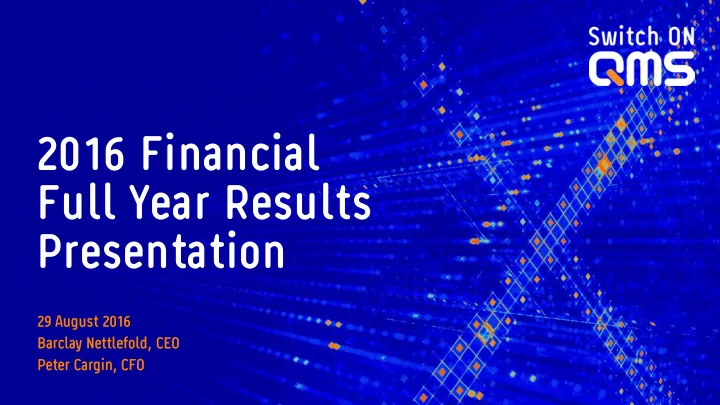 Switch ON
QMS

2016 Financial Full Year Results Presentation

29 August 2016
Barclay Nettlefold, CEO
Peter Cargin, CFO